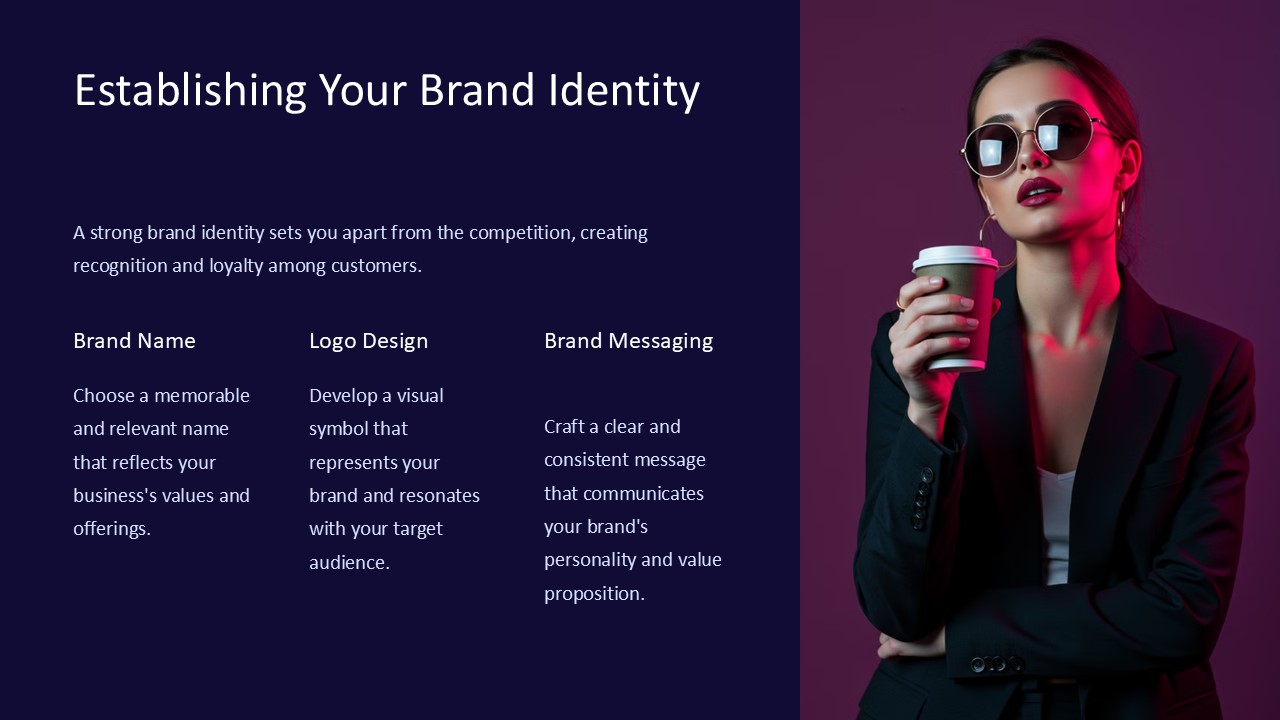 Establishing Your Brand Identity

A strong brand identity sets you apart from the competition, creating recognition and loyalty among customers.

Brand Name

Choose a memorable and relevant name that reflects your business's values and offerings.

Logo Design

Develop a visual symbol that represents your brand and resonates with your target audience.

Brand Messaging

Craft a clear and consistent message that communicates your brand's personality and value proposition.